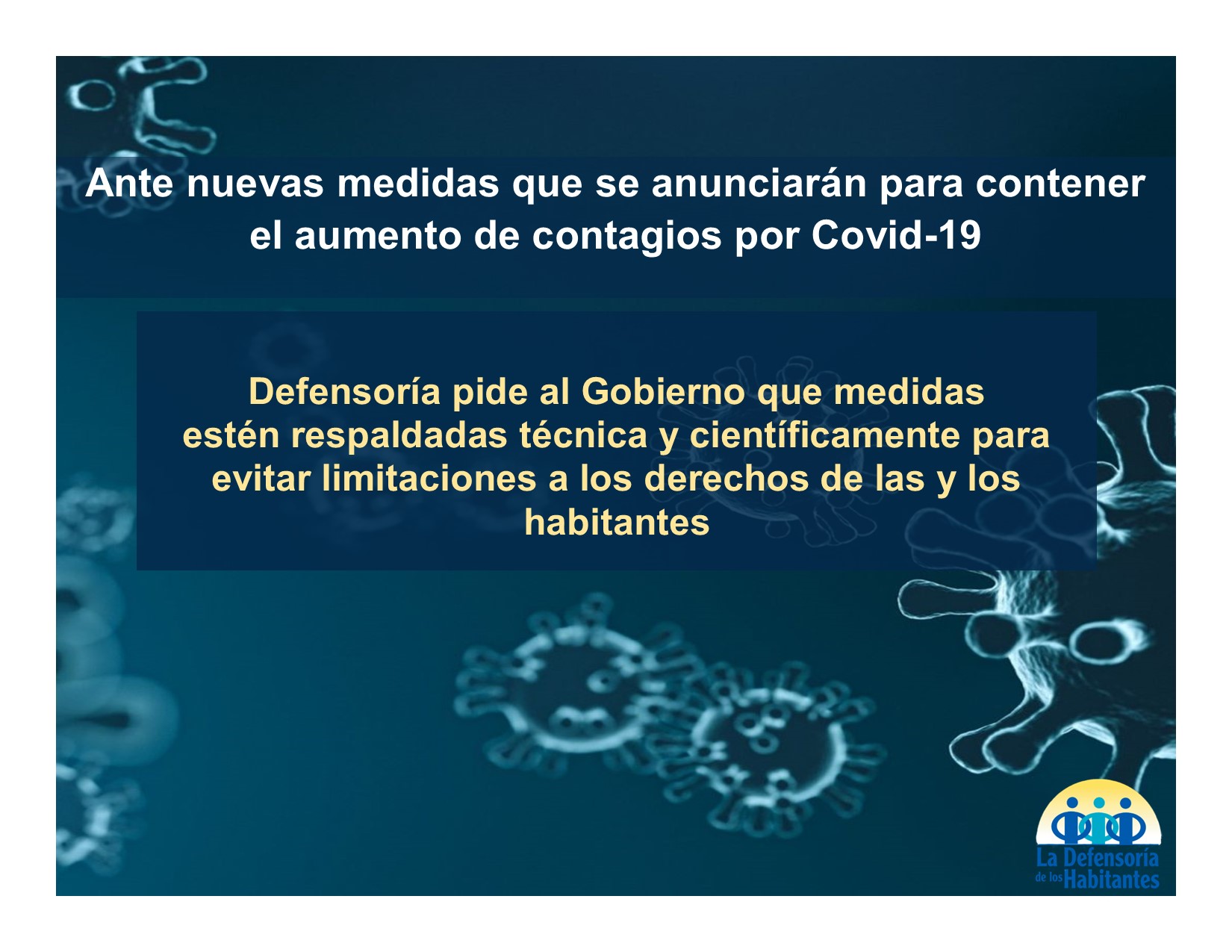 Ante nuevas medidas que se anunciarán para contener el aumento de contagios por Covid-19

Defensoría pide al Gobierno que medidas estén respaldadas técnica y científicamente para evitar limitaciones a los derechos de las y los habitantes

La Defensoría de los Habitantes